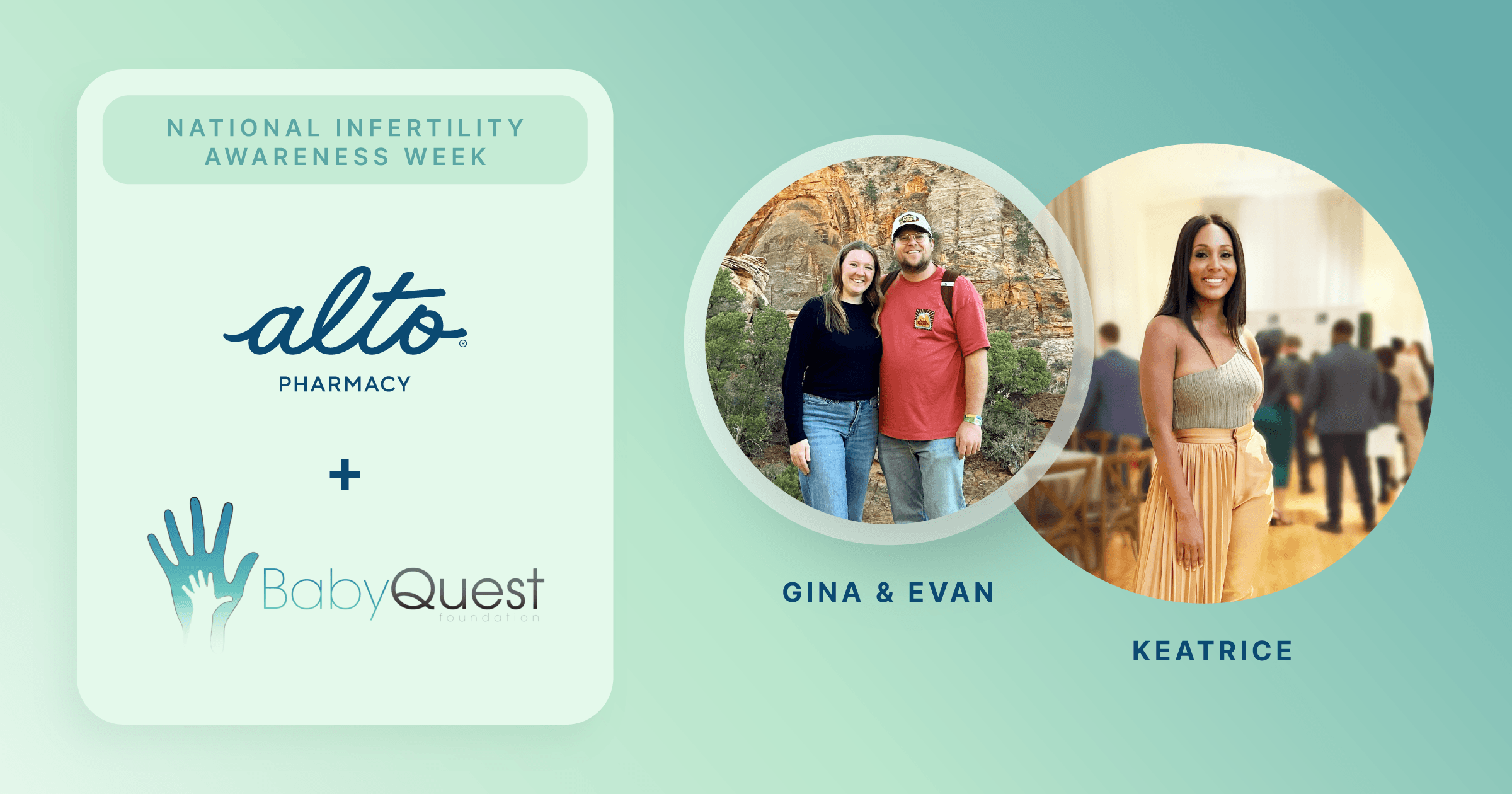 NATIONAL INFERTILITY AWARENESS WEEK

alto®
PHARMACY

+

BabyQuest
foundation

GINA & EVAN

KEATRICE